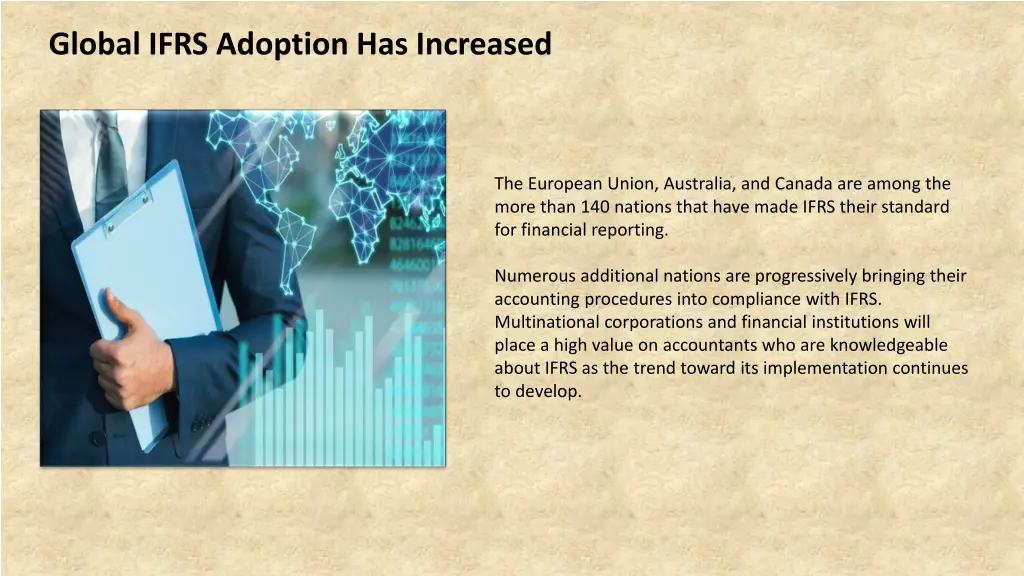 Global IFRS Adoption Has Increased

The European Union, Australia, and Canada are among the more than 140 nations that have made IFRS their standard for financial reporting.

Numerous additional nations are progressively bringing their accounting procedures into compliance with IFRS. Multinational corporations and financial institutions will place a high value on accountants who are knowledgeable about IFRS as the trend toward its implementation continues to develop.